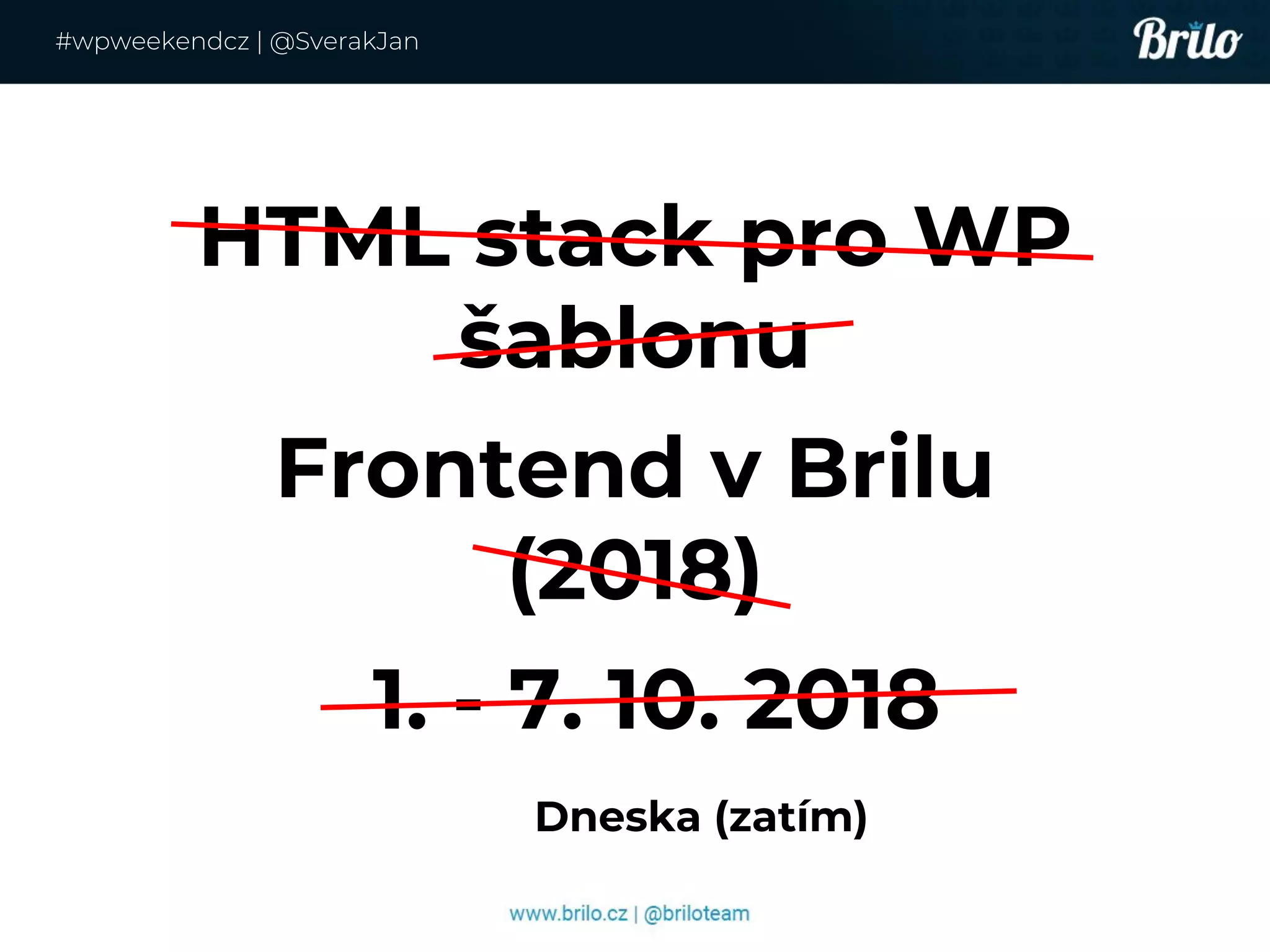 #wpweekendcz | @SverakJan

Brilo

HTML stack pro WP šablonu

Frontend v Brilu (2018)

1. - 7. 10. 2018

Dneska (zatím)

www.brilo.cz | @briloteam